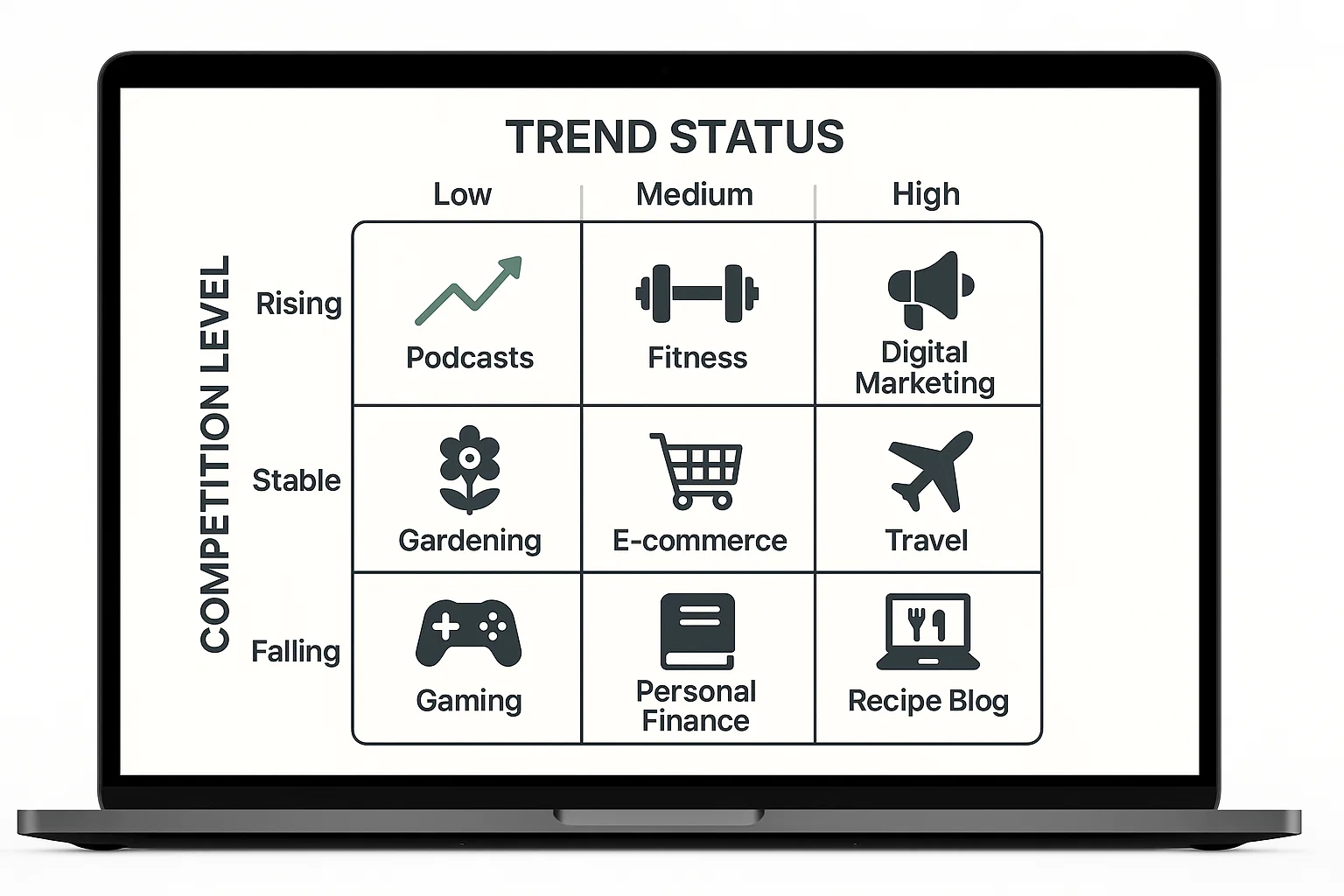 TREND STATUS

COMPETITION LEVEL

|  | Low | Medium | High |
|---|---|---|---|
| Rising | Podcasts | Fitness | Digital Marketing |
| Stable | Gardening | E-commerce | Travel |
| Falling | Gaming | Personal Finance | Recipe Blog |